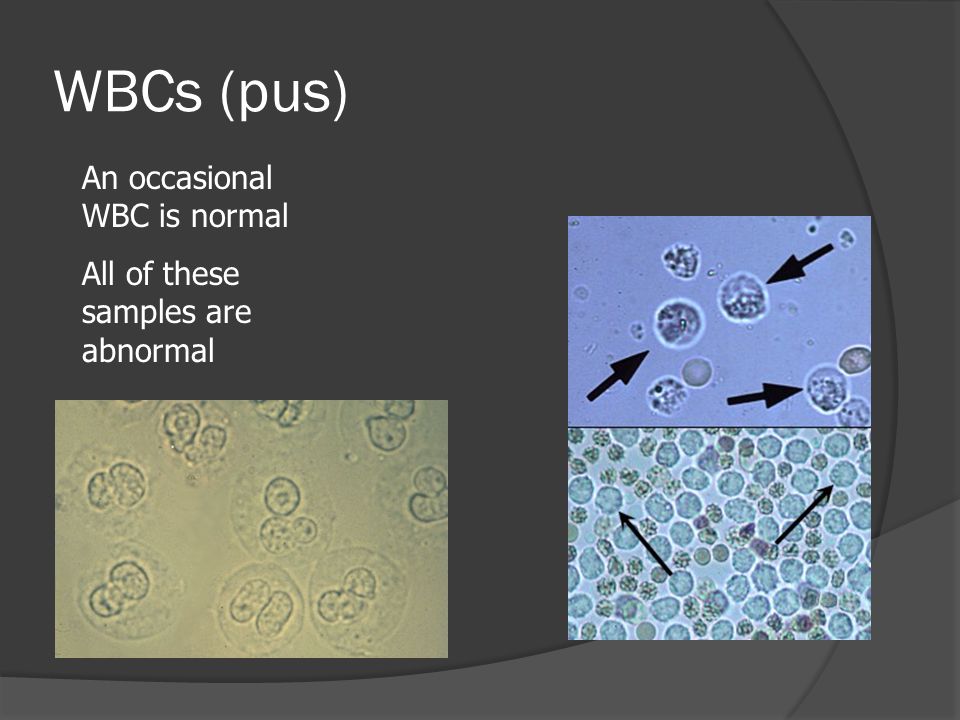 WBCs (pus)

An occasional WBC is normal

All of these samples are abnormal